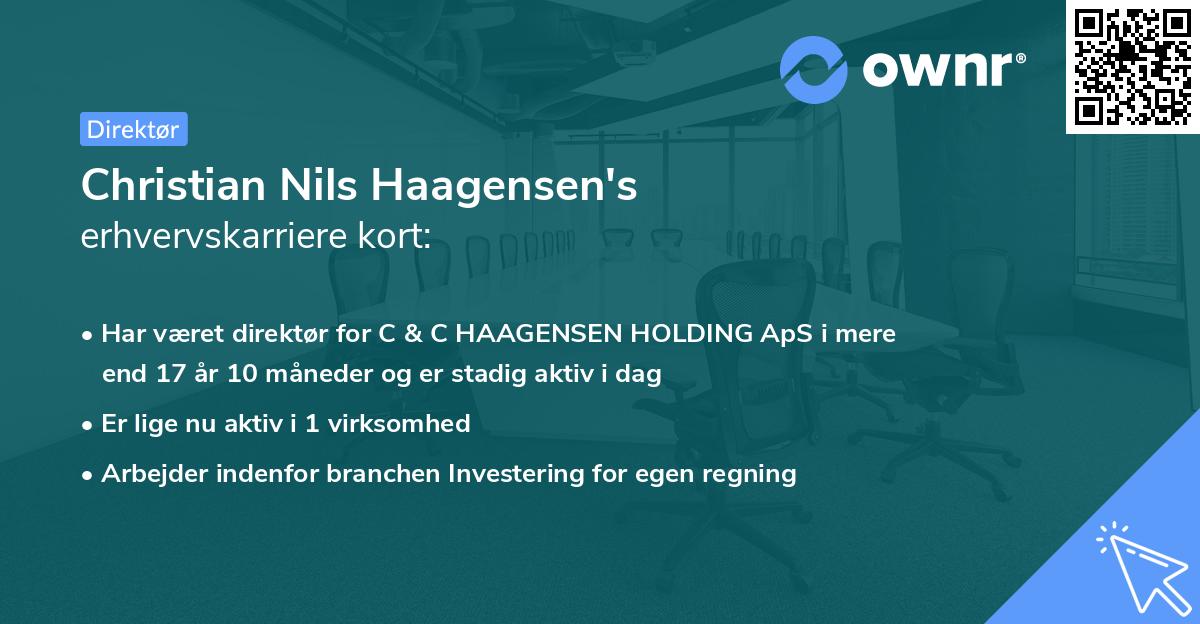 ownr®

Direktør

Christian Nils Haagensen's
erhvervskarriere kort:

• Har været direktør for C & C HAAGENSEN HOLDING ApS i mere end 17 år 10 måneder og er stadig aktiv i dag

• Er lige nu aktiv i 1 virksomhed

• Arbejder indenfor branchen Investering for egen regning